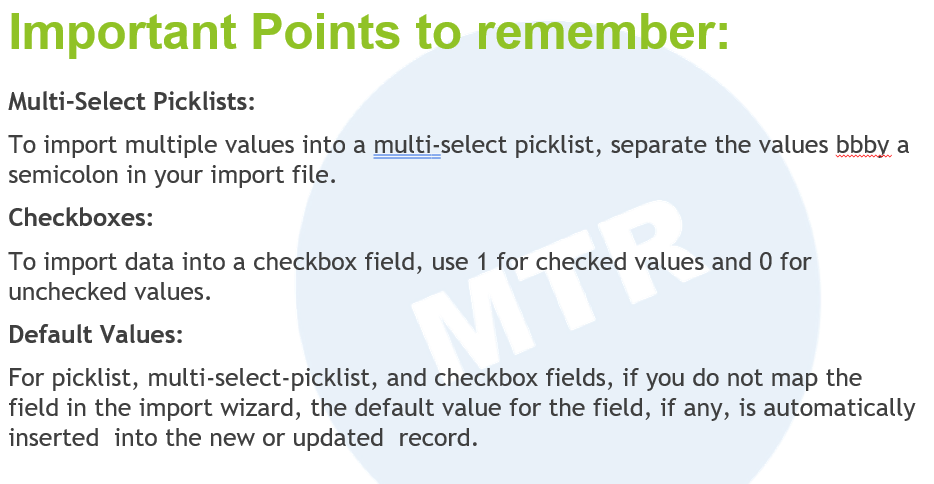 Important Points to remember:

Multi-Select Picklists:

To import multiple values into a multi-select picklist, separate the values bbby a semicolon in your import file.

Checkboxes:

To import data into a checkbox field, use 1 for checked values and 0 for unchecked values.

Default Values:

For picklist, multi-select-picklist, and checkbox fields, if you do not map the field in the import wizard, the default value for the field, if any, is automatically inserted into the new or updated record.

MTR